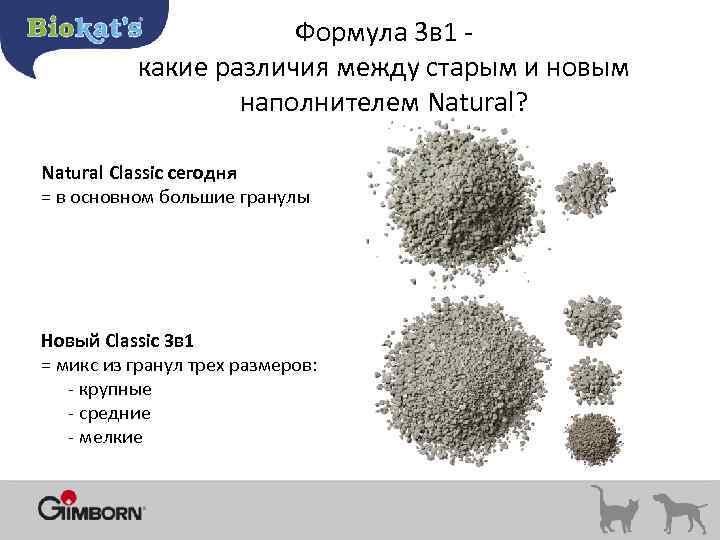 Biokat's

Формула 3в1 -
какие различия между старым и новым наполнителем Natural?

Natural Classic сегодня
= в основном большие гранулы

Новый Classic 3в1
= микс из гранул трех размеров:
- крупные
- средние
- мелкие

GIMBORN